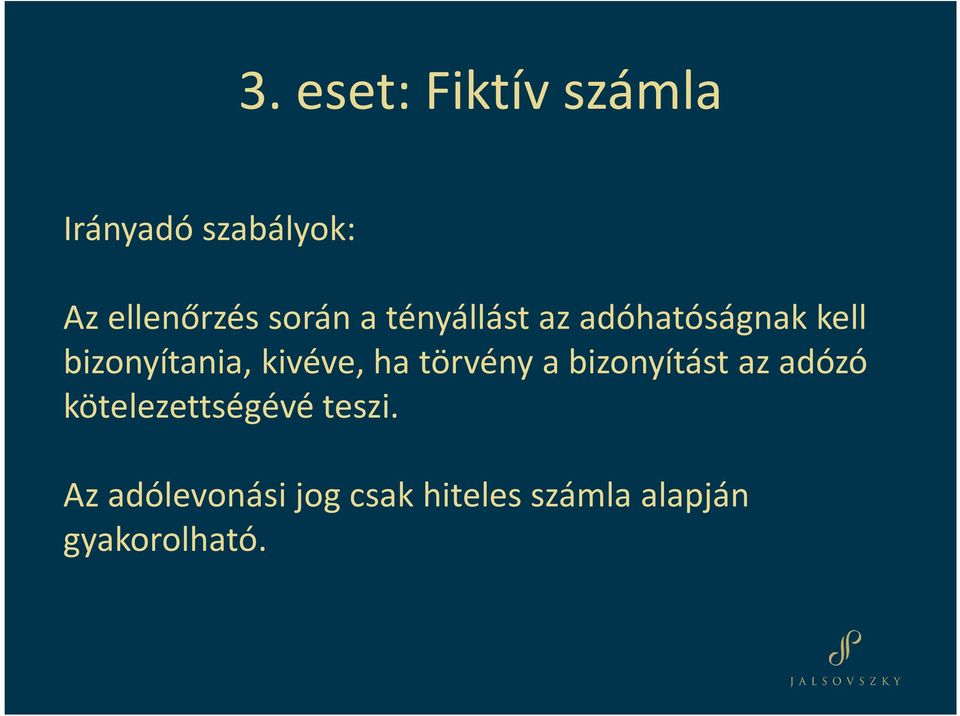 3. eset: Fiktív számla

Irányadó szabályok:

Az ellenőrzés során a tényállást az adóhatóságnak kell bizonyítania, kivéve, ha törvény a bizonyítást az adózó kötelezettségévé teszi.

Az adólevonási jog csak hiteles számla alapján gyakorolható.

JALSOVSZKY